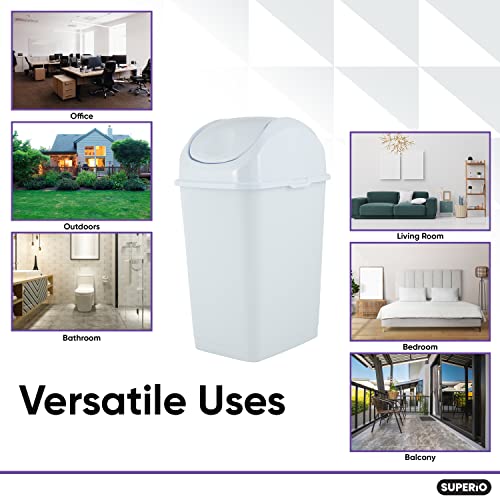 Office

Outdoors

Bathroom

Living Room

Bedroom

Balcony

Versatile Uses

SUPERiO